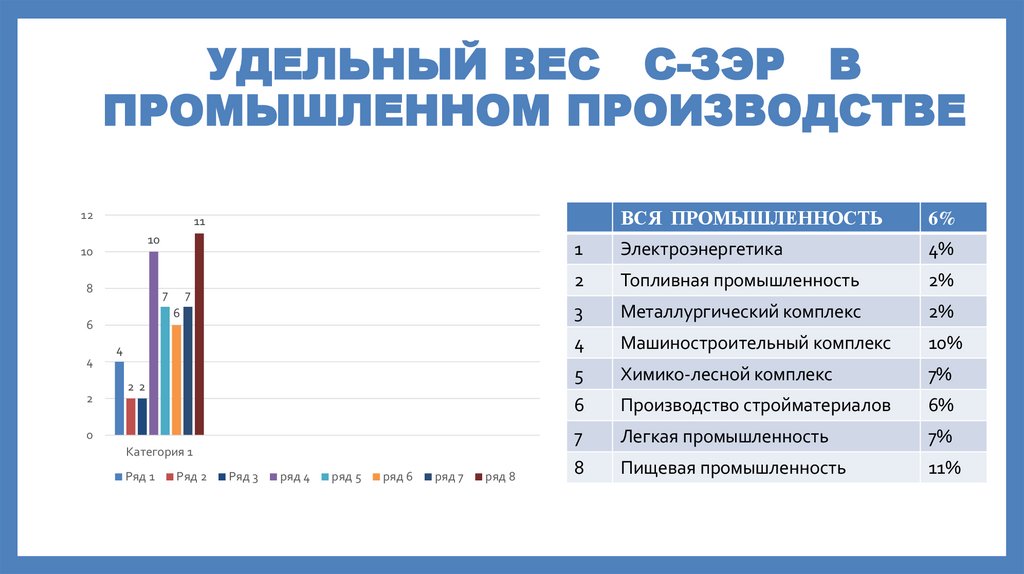 УДЕЛЬНЫЙ ВЕС С-ЗЭР В ПРОМЫШЛЕННОМ ПРОИЗВОДСТВЕ

12
10
8
6
4
2
0

4 2 2 10 7 6 7 11

Категория 1

Ряд 1 Ряд 2 Ряд 3 ряд 4 ряд 5 ряд 6 ряд 7 ряд 8

| | ВСЯ ПРОМЫШЛЕННОСТЬ | 6% |
|---|---|---|
| 1 | Электроэнергетика | 4% |
| 2 | Топливная промышленность | 2% |
| 3 | Металлургический комплекс | 2% |
| 4 | Машиностроительный комплекс | 10% |
| 5 | Химико-лесной комплекс | 7% |
| 6 | Производство стройматериалов | 6% |
| 7 | Легкая промышленность | 7% |
| 8 | Пищевая промышленность | 11% |